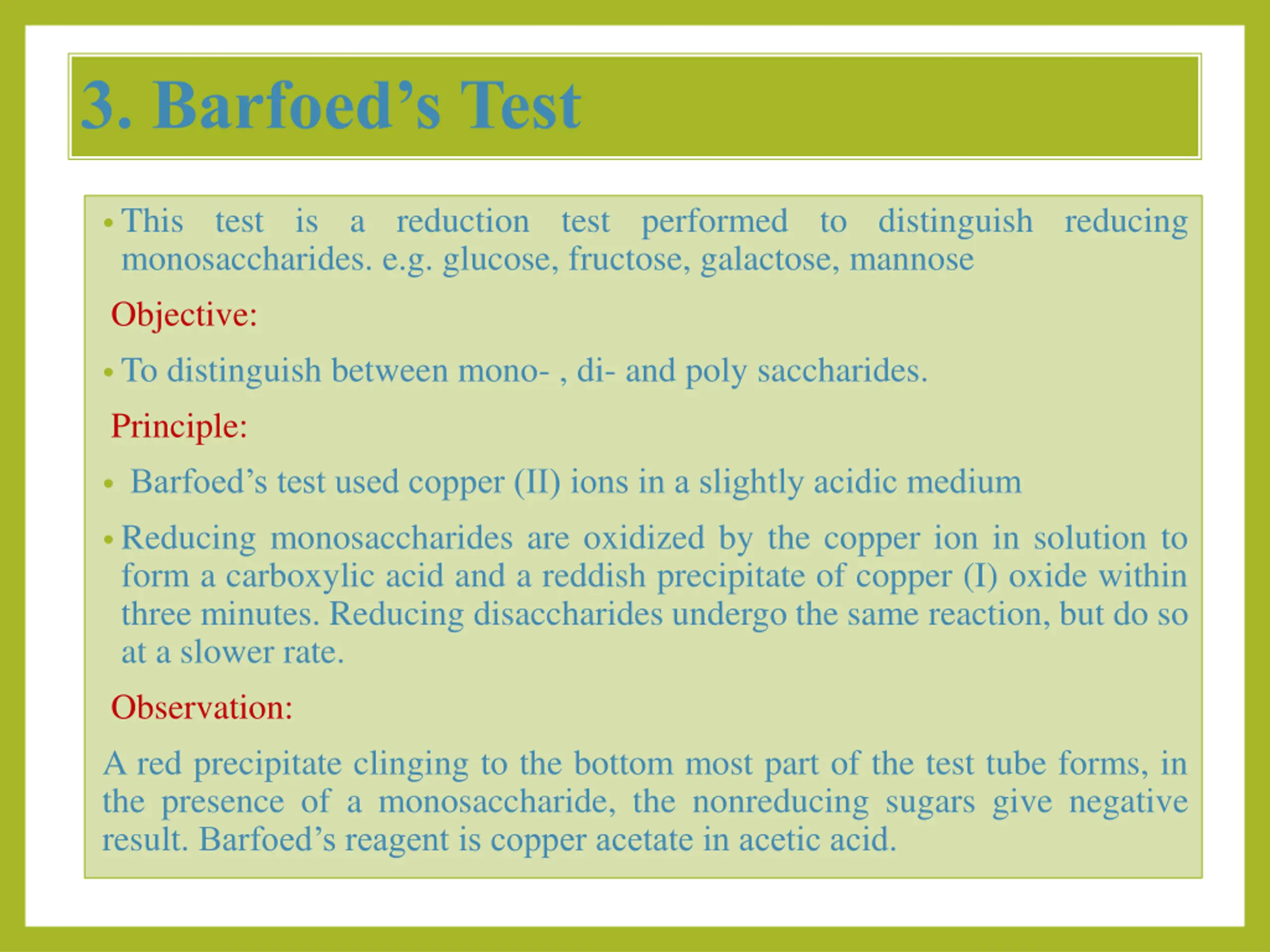 3. Barfoed’s Test

• This test is a reduction test performed to distinguish reducing monosaccharides. e.g. glucose, fructose, galactose, mannose

Objective:

• To distinguish between mono- , di- and poly saccharides.

Principle:

• Barfoed’s test used copper (II) ions in a slightly acidic medium

• Reducing monosaccharides are oxidized by the copper ion in solution to form a carboxylic acid and a reddish precipitate of copper (I) oxide within three minutes. Reducing disaccharides undergo the same reaction, but do so at a slower rate.

Observation:

A red precipitate clinging to the bottom most part of the test tube forms, in the presence of a monosaccharide, the nonreducing sugars give negative result. Barfoed’s reagent is copper acetate in acetic acid.